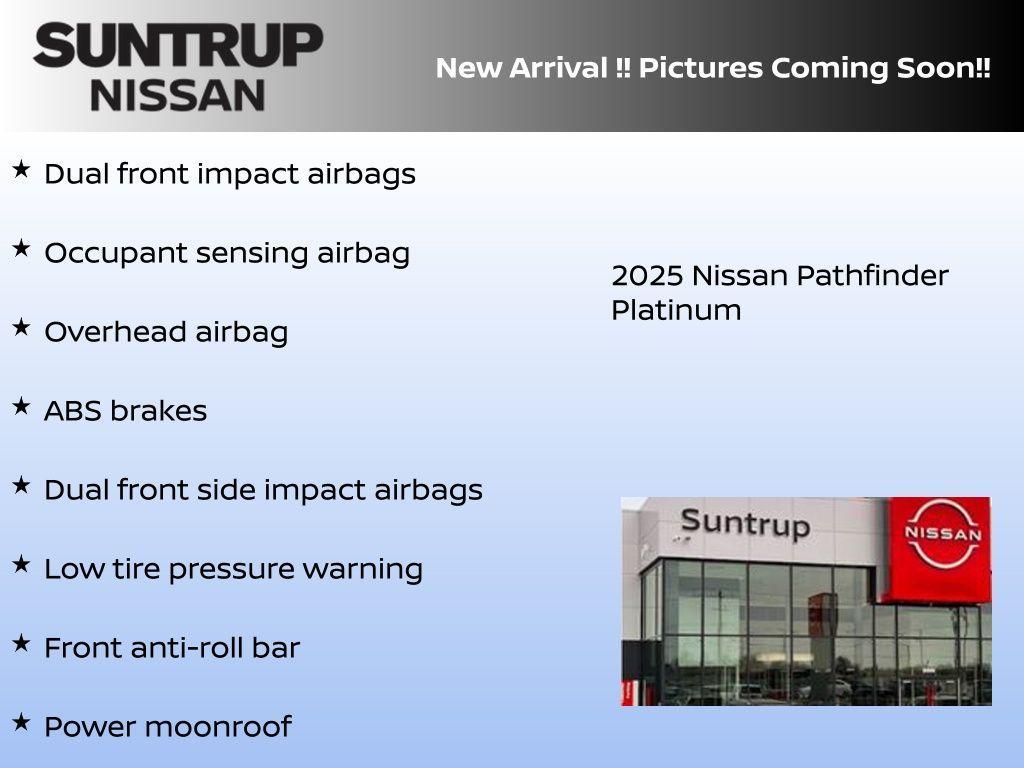 SUNTRUP
NISSAN

New Arrival !! Pictures Coming Soon!!

★ Dual front impact airbags

★ Occupant sensing airbag

★ Overhead airbag

★ ABS brakes

★ Dual front side impact airbags

★ Low tire pressure warning

★ Front anti-roll bar

★ Power moonroof

2025 Nissan Pathfinder Platinum

Suntrup

NISSAN